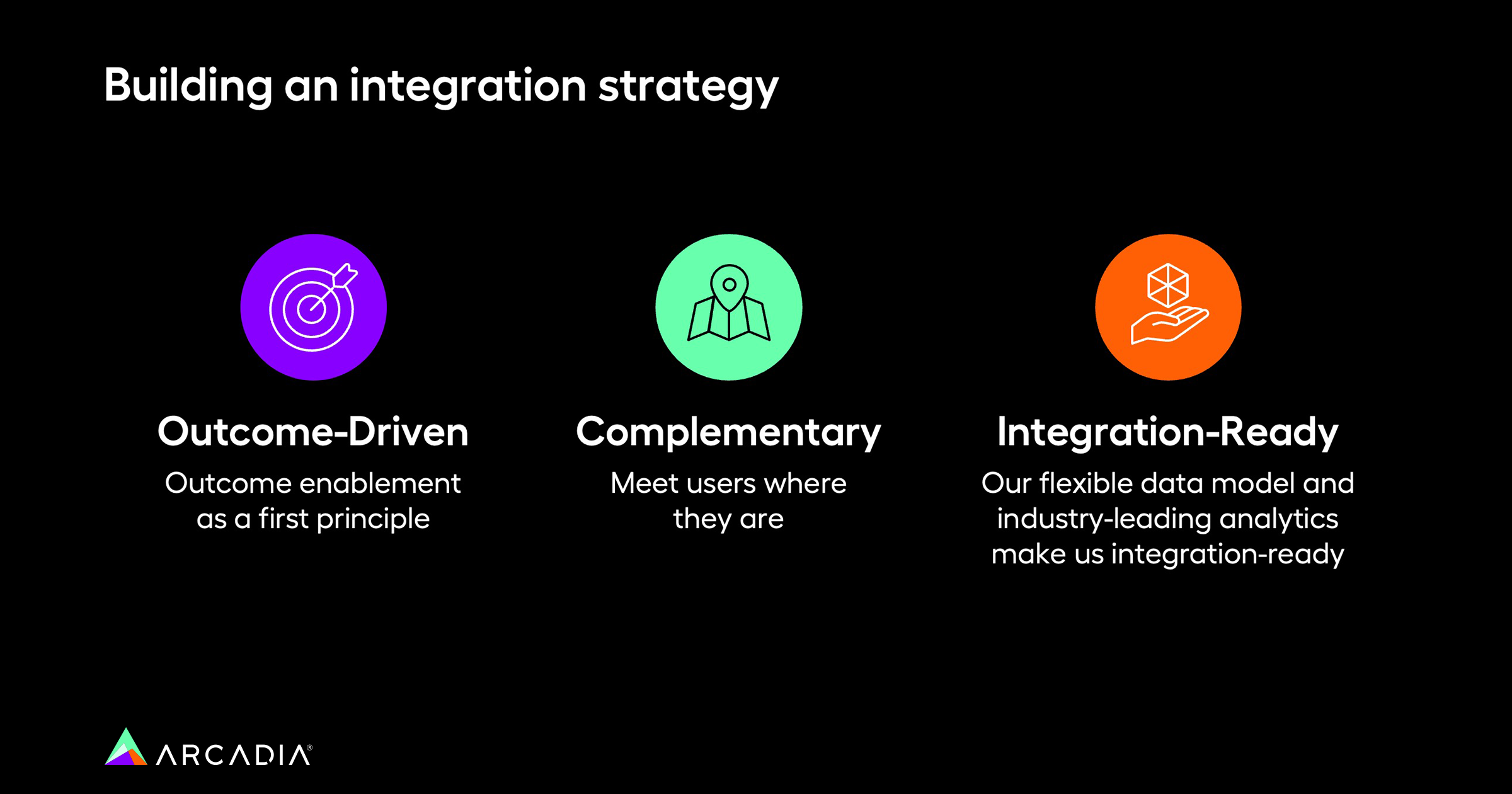 Building an integration strategy

Outcome-Driven
Outcome enablement as a first principle

Complementary
Meet users where they are

Integration-Ready
Our flexible data model and industry-leading analytics make us integration-ready

ARCADIA®